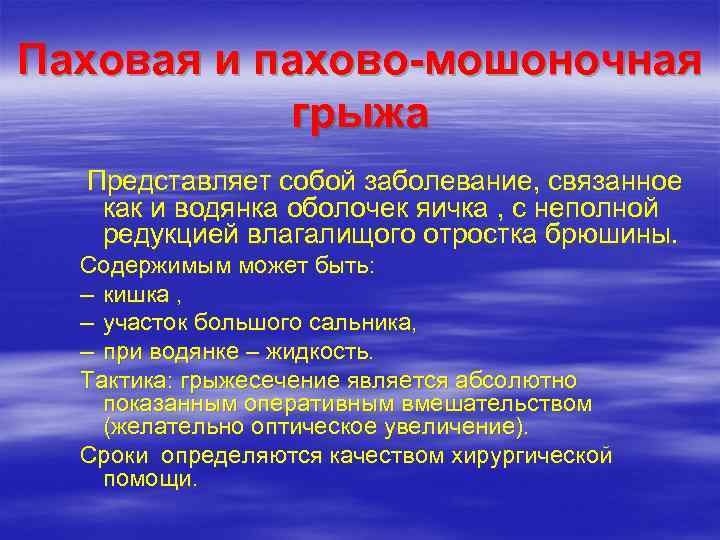 Паховая и пахово-мошоночная грыжа

Представляет собой заболевание, связанное как и водянка оболочек яичка , с неполной редукцией влагалищого отростка брюшины.

Содержимым может быть:

– кишка ,

– участок большого сальника,

– при водянке – жидкость.

Тактика: грыжесечение является абсолютно показанным оперативным вмешательством (желательно оптическое увеличение).

Сроки определяются качеством хирургической помощи.